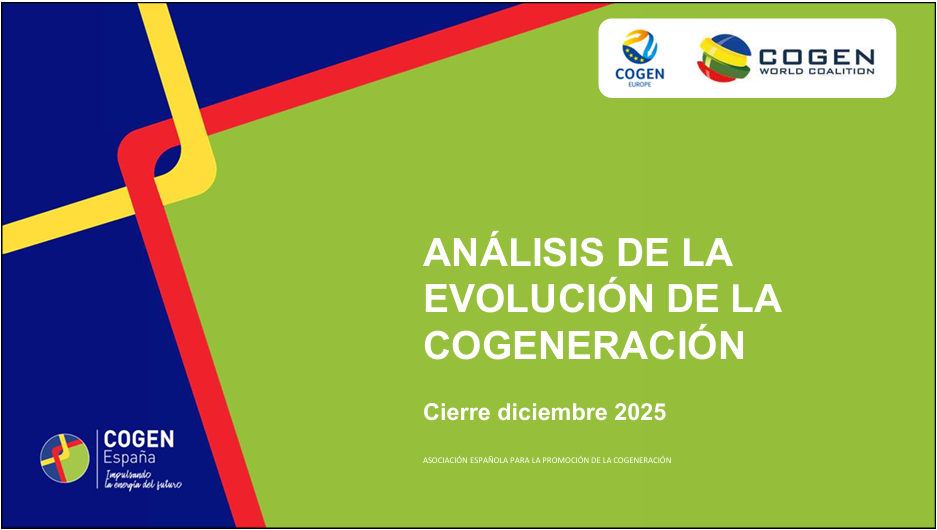 COGEN
EUROPE

COGEN
WORLD COALITION

ANÁLISIS DE LA EVOLUCIÓN DE LA COGENERACIÓN

Cierre diciembre 2025

ASOCIACIÓN ESPAÑOLA PARA LA PROMOCIÓN DE LA COGENERACIÓN

COGEN
España
Impulsando la energía del futuro